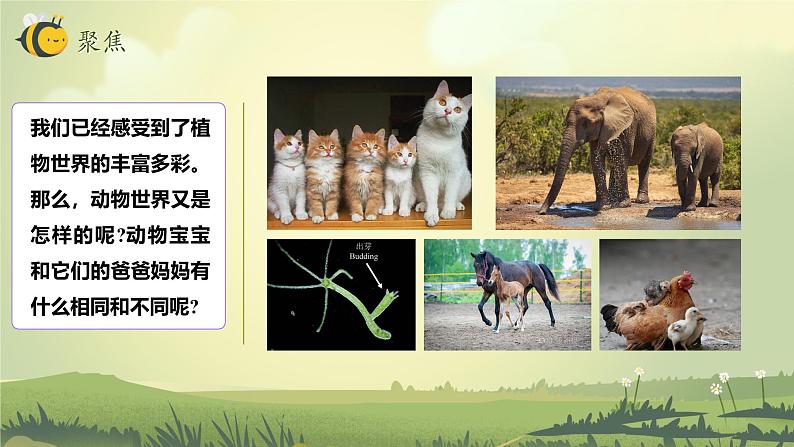 聚焦

我们已经感受到了植物世界的丰富多彩。那么，动物世界又是怎样的呢?动物宝宝和它们的爸爸妈妈有什么相同和不同呢?

出芽
Budding